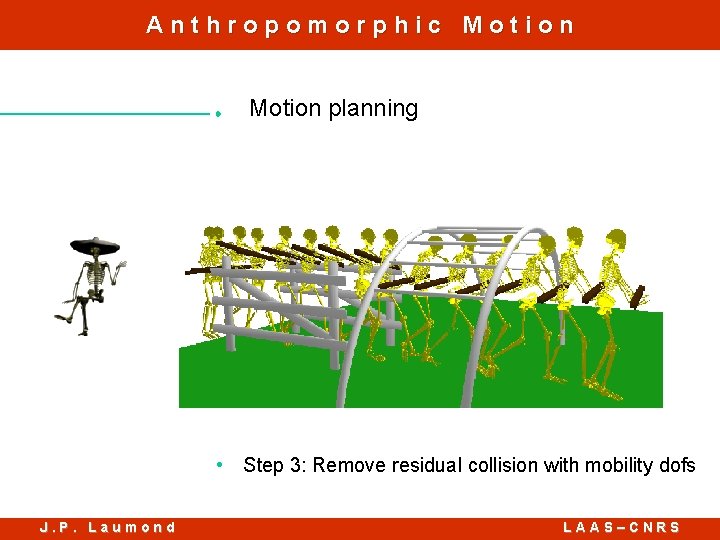 Anthropomorphic Motion

Motion planning

• Step 3: Remove residual collision with mobility dofs

J.P. Laumond

LAAS–CNRS